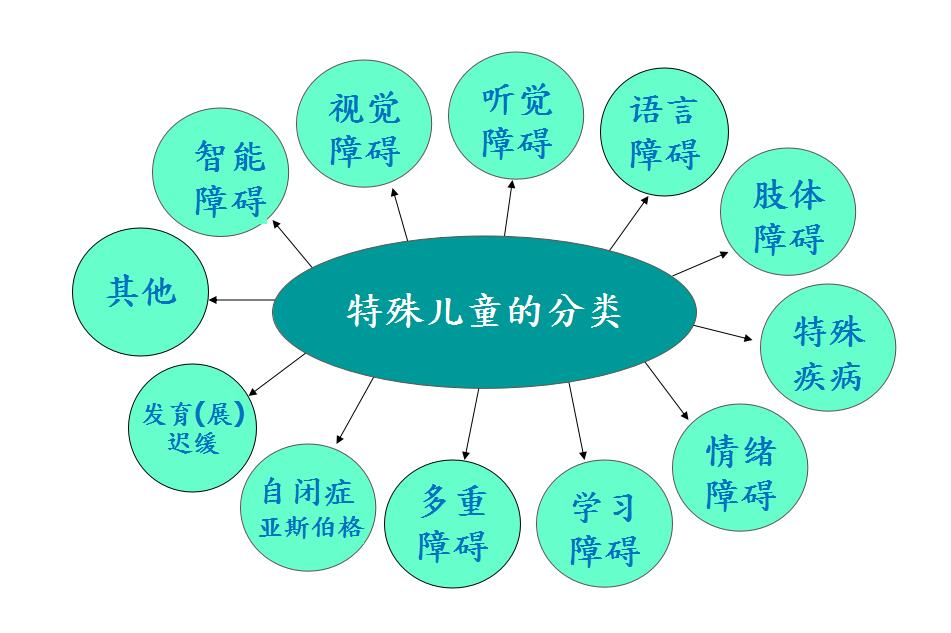 特殊儿童的分类

智能障碍

视觉障碍

听觉障碍

语言障碍

肢体障碍

特殊疾病

情绪障碍

学习障碍

多重障碍

自闭症
亚斯伯格

发育(展)迟缓

其他